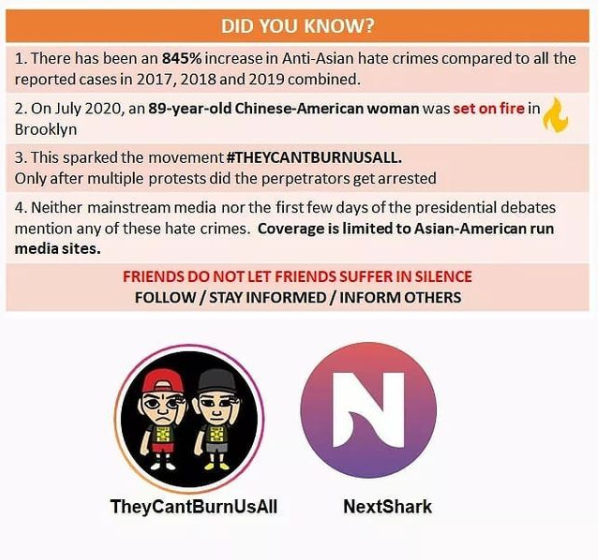 DID YOU KNOW?

1. There has been an 845% increase in Anti-Asian hate crimes compared to all the reported cases in 2017, 2018 and 2019 combined.

2. On July 2020, an 89-year-old Chinese-American woman was set on fire in Brooklyn

3. This sparked the movement #THEYCANTBURNUSALL.
Only after multiple protests did the perpetrators get arrested

4. Neither mainstream media nor the first few days of the presidential debates mention any of these hate crimes. Coverage is limited to Asian-American run media sites.

FRIENDS DO NOT LET FRIENDS SUFFER IN SILENCE
FOLLOW / STAY INFORMED / INFORM OTHERS

N

TheyCantBurnUsAll

NextShark